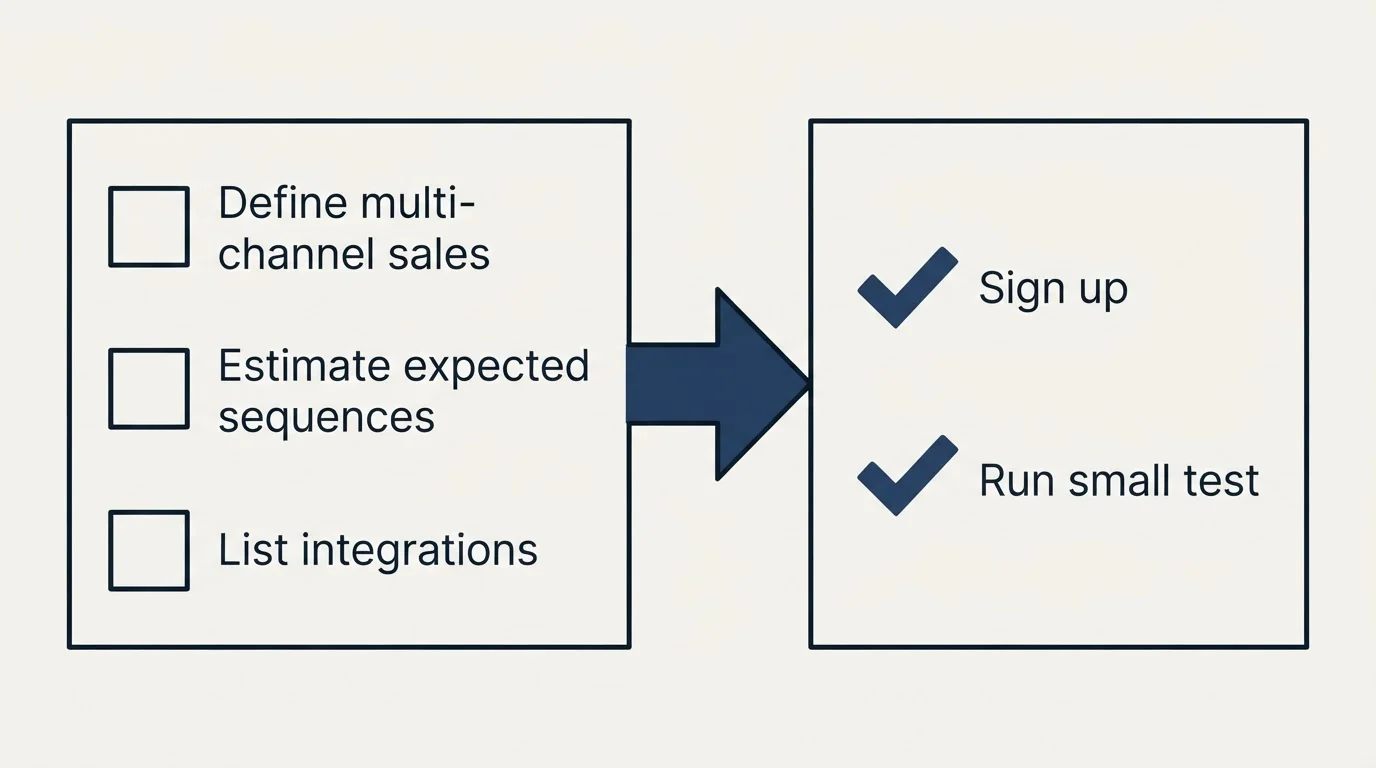 Define multi-channel sales

Estimate expected sequences

List integrations

Sign up

Run small test